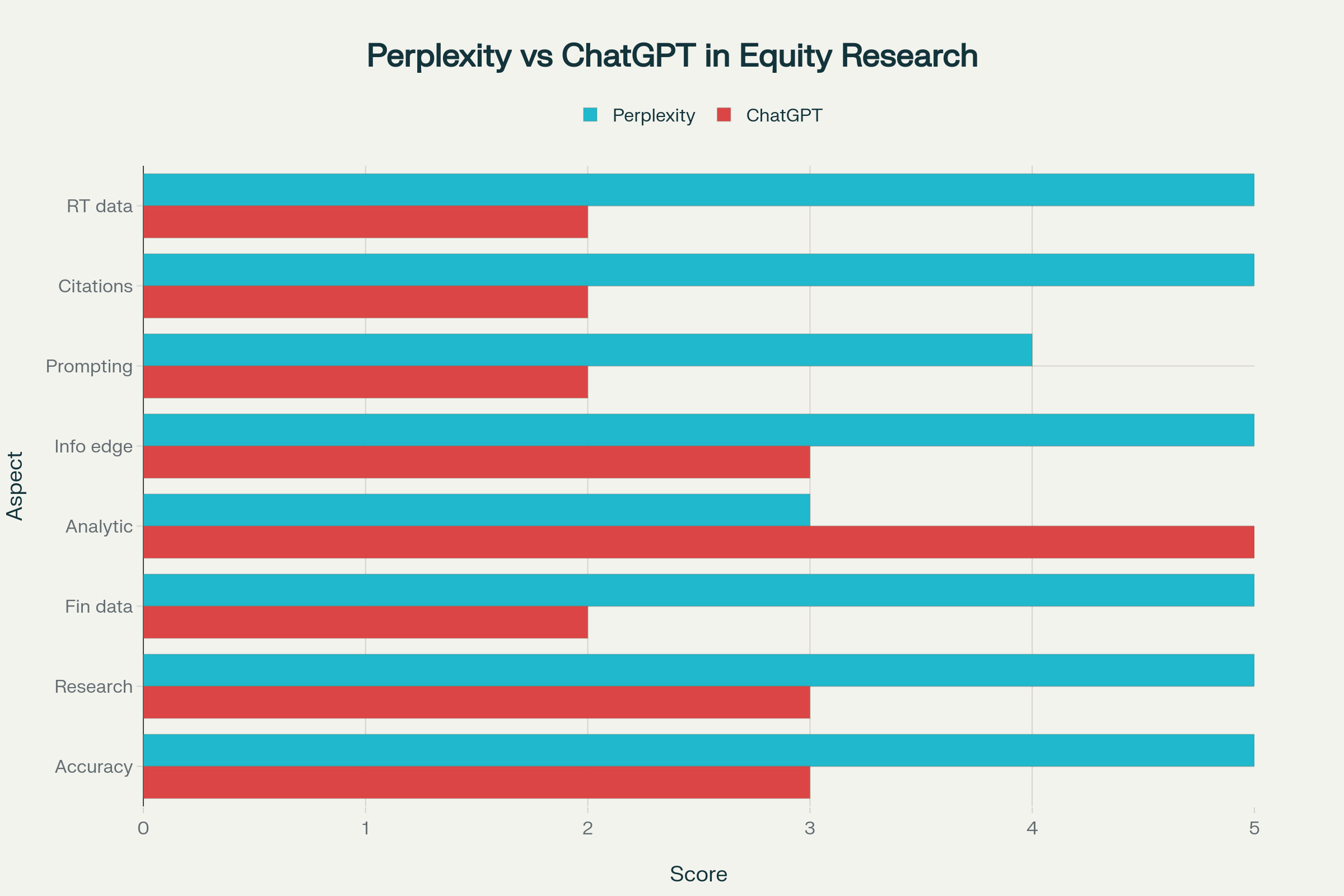 Perplexity vs ChatGPT in Equity Research

Perplexity ChatGPT

Aspect

RT data
Citations
Prompting
Info edge
Analytic
Fin data
Research
Accuracy

0 1 2 3 4 5

Score